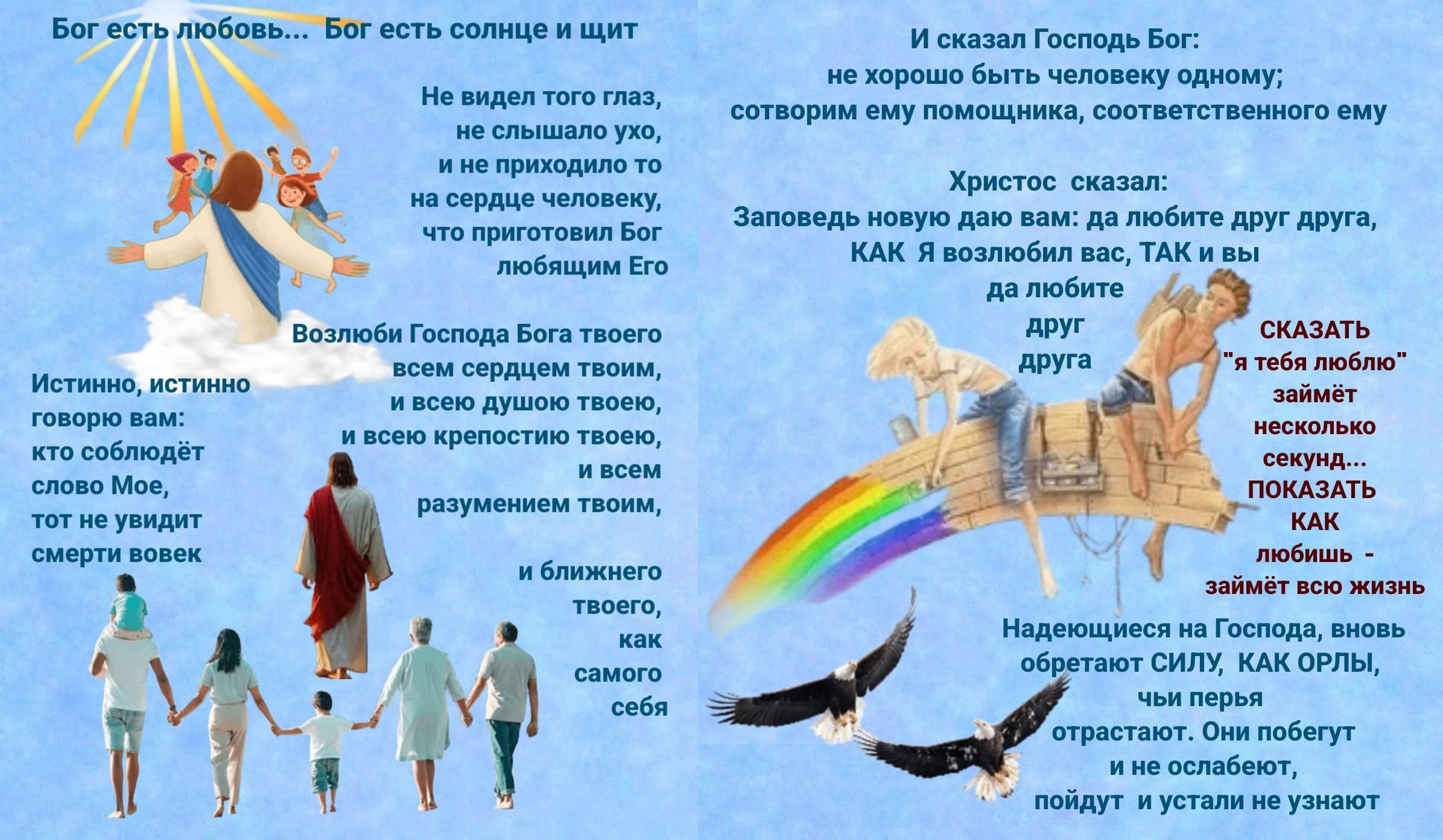 Бог есть любовь... Бог есть солнце и щит

Не видел того глаз, не слышало ухо, и не приходило то на сердце человеку, что приготовил Бог любящим Его

Возлюби Господа Бога твоего всем сердцем твоим, и всею душою твоею, и всею крепостию твоею, и всем разумением твоим,

и ближнего твоего, как самого себя

Истинно, истинно говорю вам: кто соблюдёт слово Мое, тот не увидит смерти вовек

И сказал Господь Бог: не хорошо быть человеку одному; сотворим ему помощника, соответственного ему

Христос сказал: Заповедь новую даю вам: да любите друг друга, КАК Я возлюбил вас, ТАК и вы да любите друг друга

СКАЗАТЬ "я тебя люблю" займёт несколько секунд... ПОКАЗАТЬ КАК любишь - займёт всю жизнь

Надеющиеся на Господа, вновь обретают СИЛУ, КАК ОРЛЫ, чьи перья отрастают. Они побегут и не ослабеют, пойдут и устали не узнают